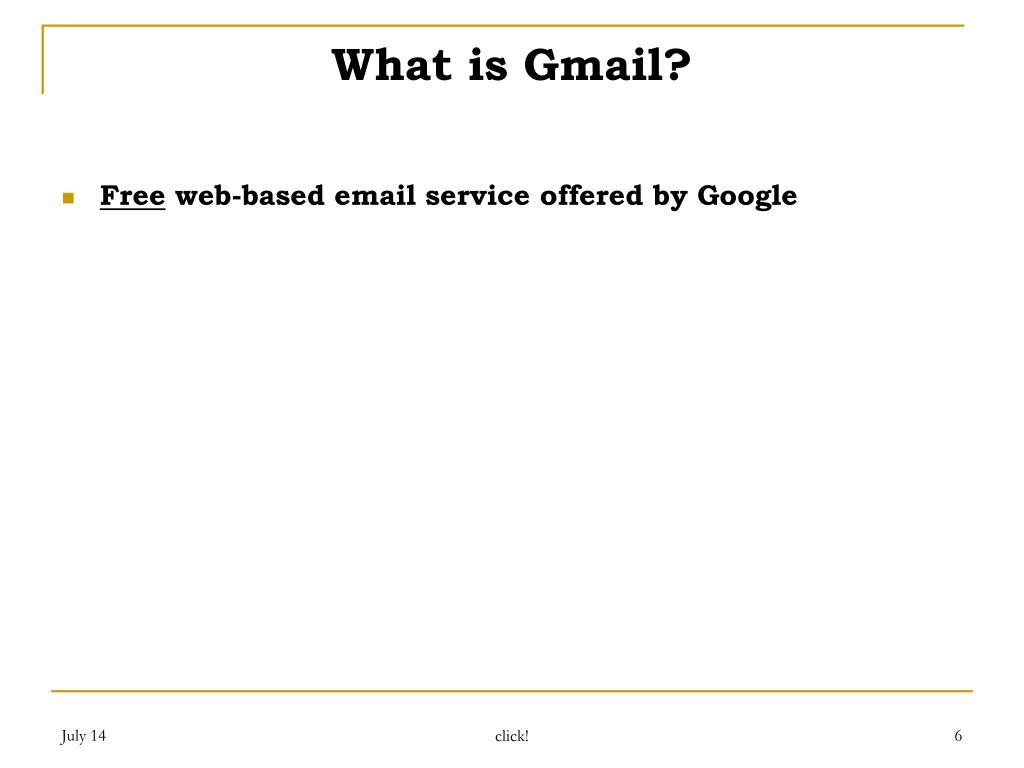 What is Gmail?

Free web-based email service offered by Google

July 14

click!

6